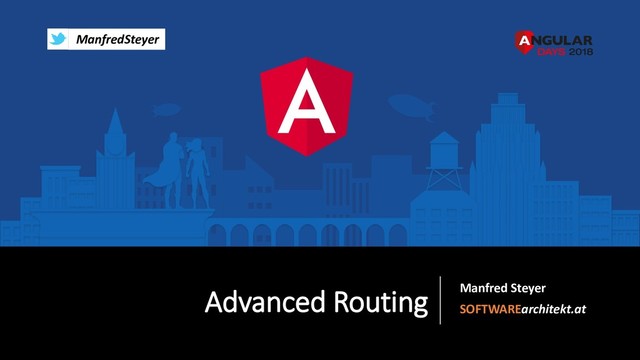 ManfredSteyer

ANGULAR DAYS 2018

A

Advanced Routing

Manfred Steyer

SOFTWAREarchitekt.at